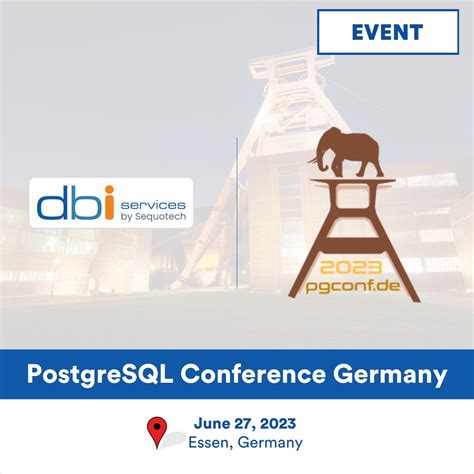 EVENT

dbi services by Sequotech

2023
pgconf.de

PostgreSQL Conference Germany

June 27, 2023
Essen, Germany